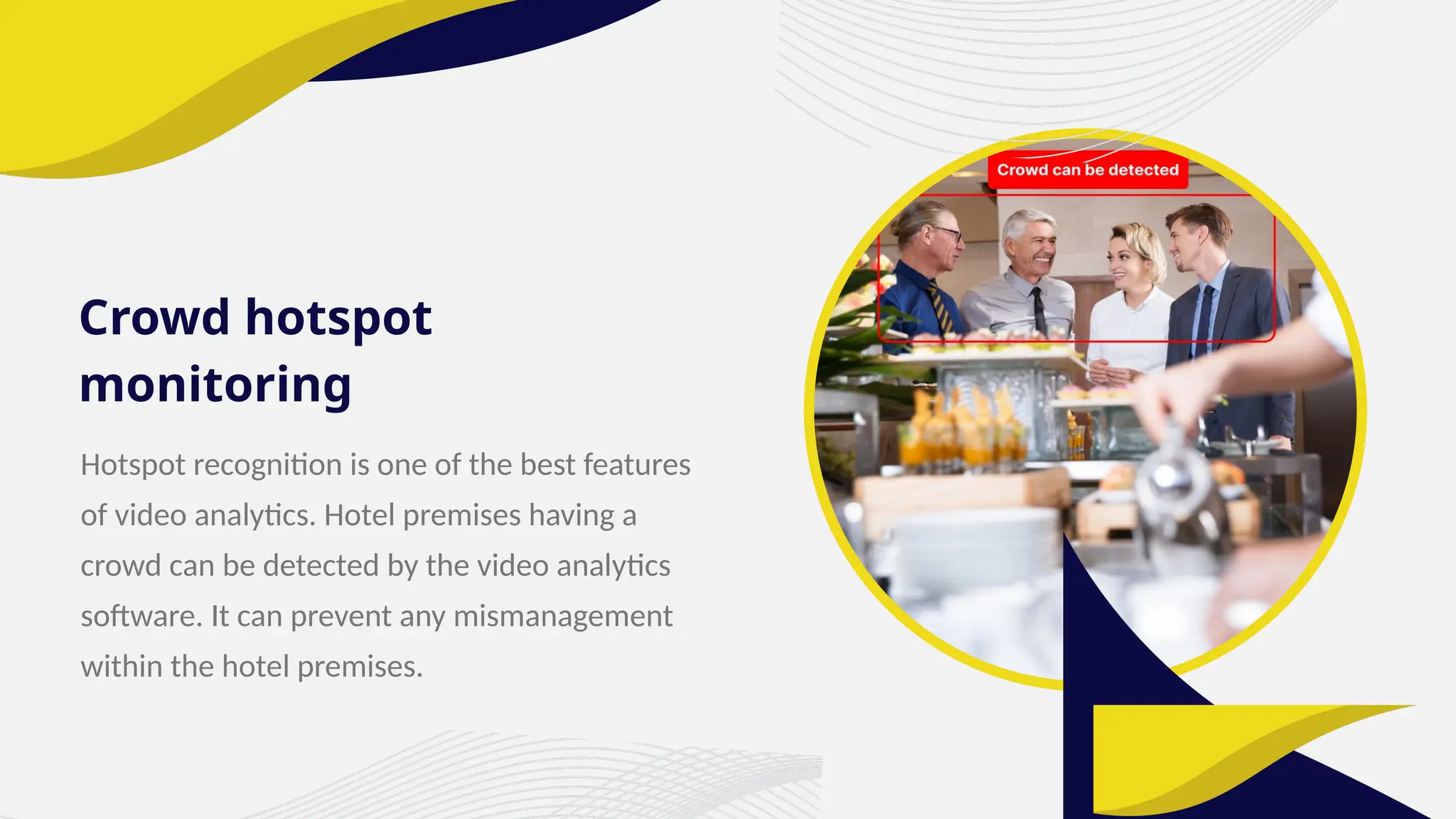 Crowd hotspot monitoring

Hotspot recognition is one of the best features of video analytics. Hotel premises having a crowd can be detected by the video analytics software. It can prevent any mismanagement within the hotel premises.

Crowd can be detected